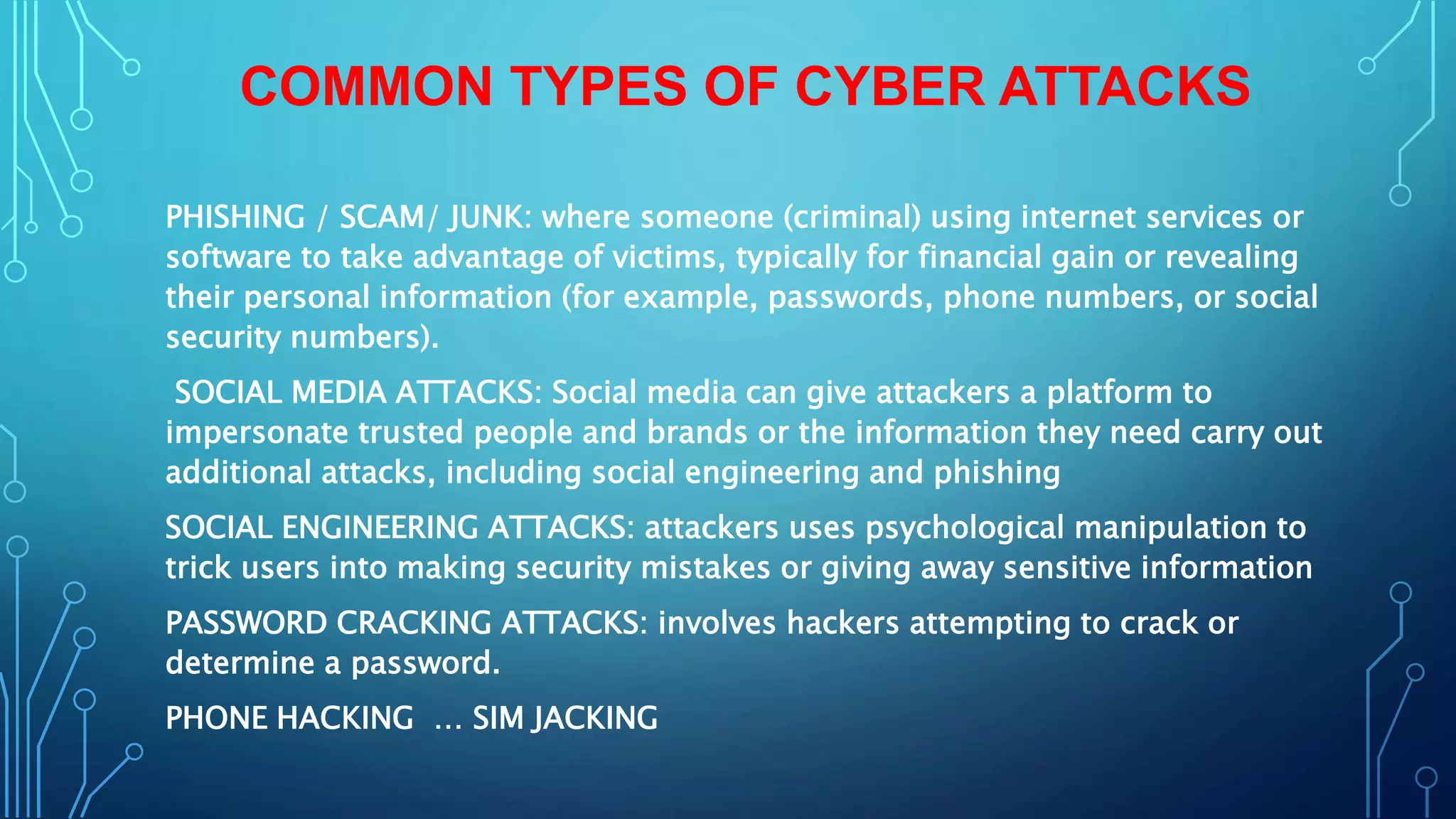 COMMON TYPES OF CYBER ATTACKS

PHISHING / SCAM/ JUNK: where someone (criminal) using internet services or software to take advantage of victims, typically for financial gain or revealing their personal information (for example, passwords, phone numbers, or social security numbers).

SOCIAL MEDIA ATTACKS: Social media can give attackers a platform to impersonate trusted people and brands or the information they need carry out additional attacks, including social engineering and phishing

SOCIAL ENGINEERING ATTACKS: attackers uses psychological manipulation to trick users into making security mistakes or giving away sensitive information

PASSWORD CRACKING ATTACKS: involves hackers attempting to crack or determine a password.

PHONE HACKING ... SIM JACKING